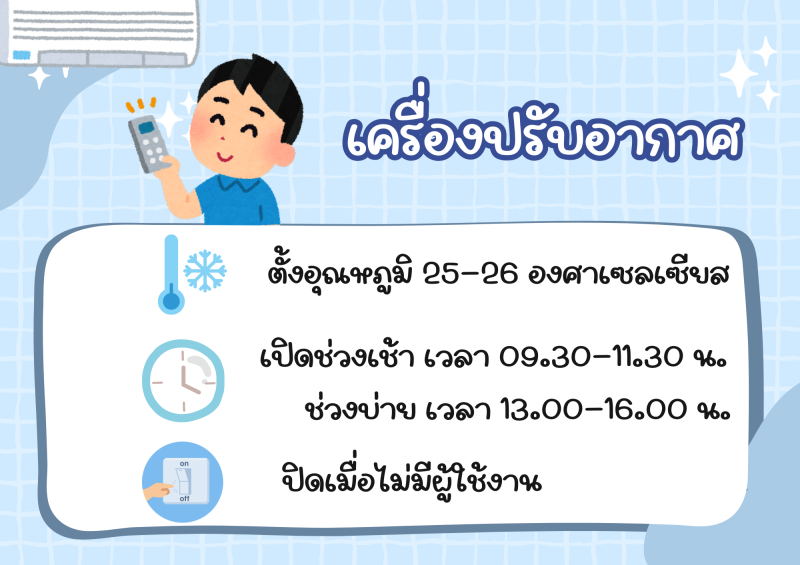 เครื่องปรับอากาศ

ตั้งอุณหภูมิ 25-26 องศาเซลเซียส

เปิดช่วงเช้า เวลา 09.30-11.30 น.

ช่วงบ่าย เวลา 13.00-16.00 น.

on

off

ปิดเมื่อไม่มีผู้ใช้งาน